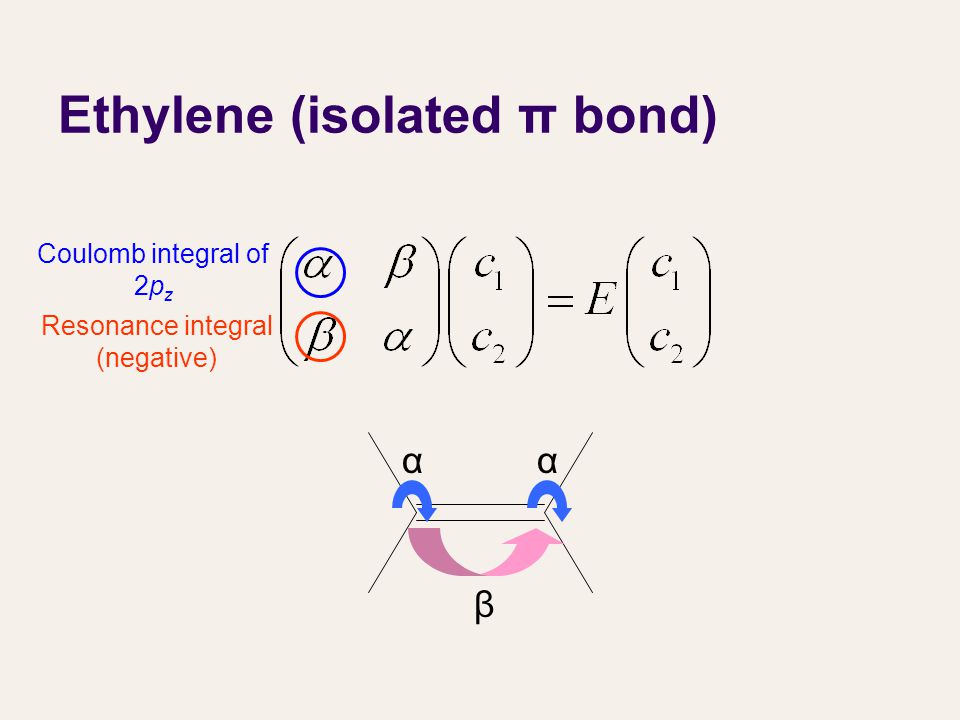 Ethylene (isolated π bond)

Coulomb integral of $2p_z$

Resonance integral (negative)

$\begin{pmatrix} \alpha & \beta \\ \beta & \alpha \end{pmatrix} \begin{pmatrix} c_1 \\ c_2 \end{pmatrix} = E \begin{pmatrix} c_1 \\ c_2 \end{pmatrix}$

α α

β